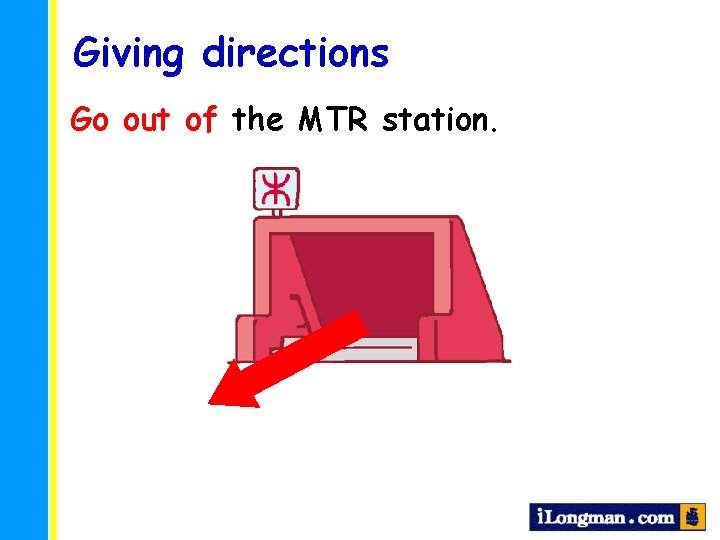 Giving directions

Go out of the MTR station.

iLongman.com